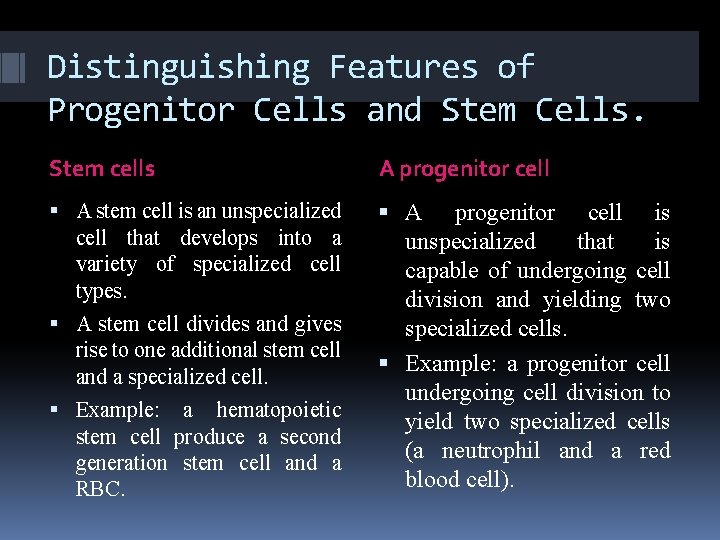 Distinguishing Features of Progenitor Cells and Stem Cells.

Stem cells

▪ A stem cell is an unspecialized cell that develops into a variety of specialized cell types.
▪ A stem cell divides and gives rise to one additional stem cell and a specialized cell.
▪ Example: a hematopoietic stem cell produce a second generation stem cell and a RBC.

A progenitor cell

▪ A progenitor cell is unspecialized that is capable of undergoing cell division and yielding two specialized cells.
▪ Example: a progenitor cell undergoing cell division to yield two specialized cells (a neutrophil and a red blood cell).